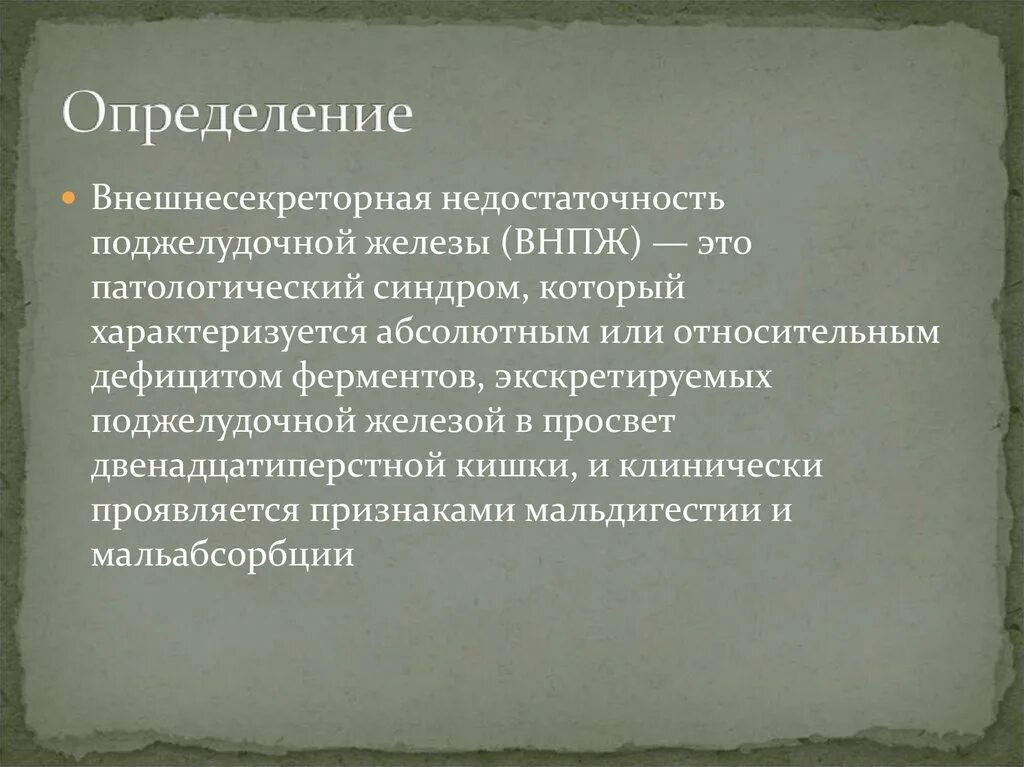 Определение

Внешнесекреторная недостаточность поджелудочной железы (ВНПЖ) — это патологический синдром, который характеризуется абсолютным или относительным дефицитом ферментов, экскретируемых поджелудочной железой в просвет двенадцатиперстной кишки, и клинически проявляется признаками мальдигестии и мальабсорбции